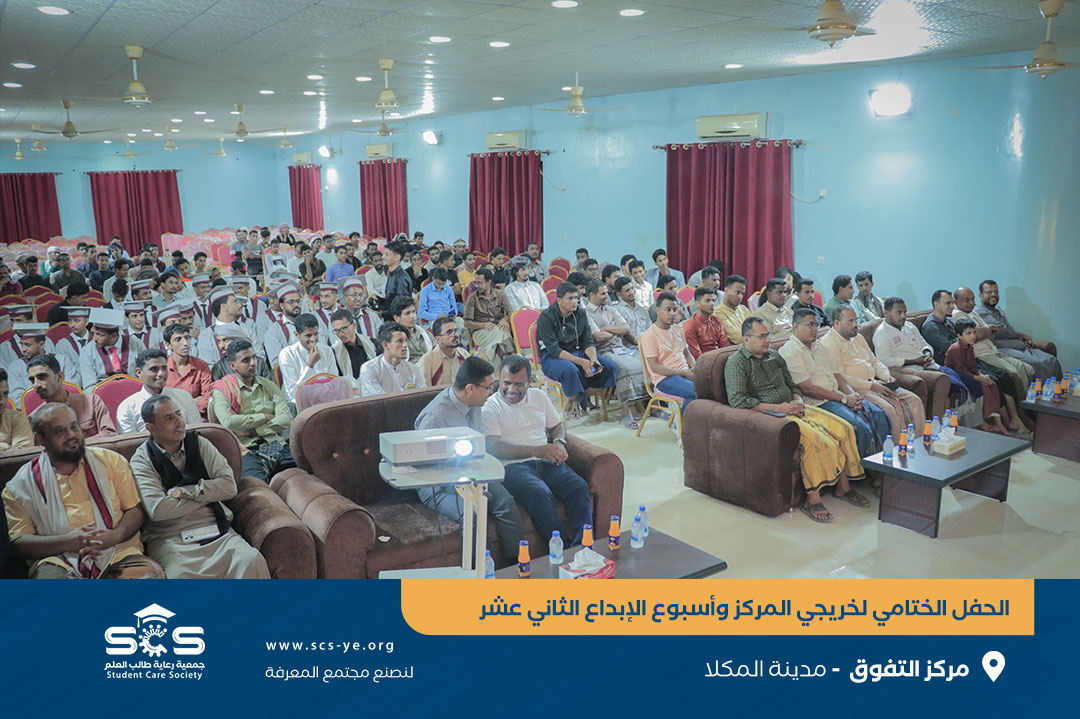 الحفل الختامي لخريجي المركز وأسبوع الإبداع الثاني عشر

مركز التفوق - مدينة المكلا

SCS
جمعية رعاية طالب العلم
Student Care Society

www.scs-ye.org
لنصنع مجتمع المعرفة